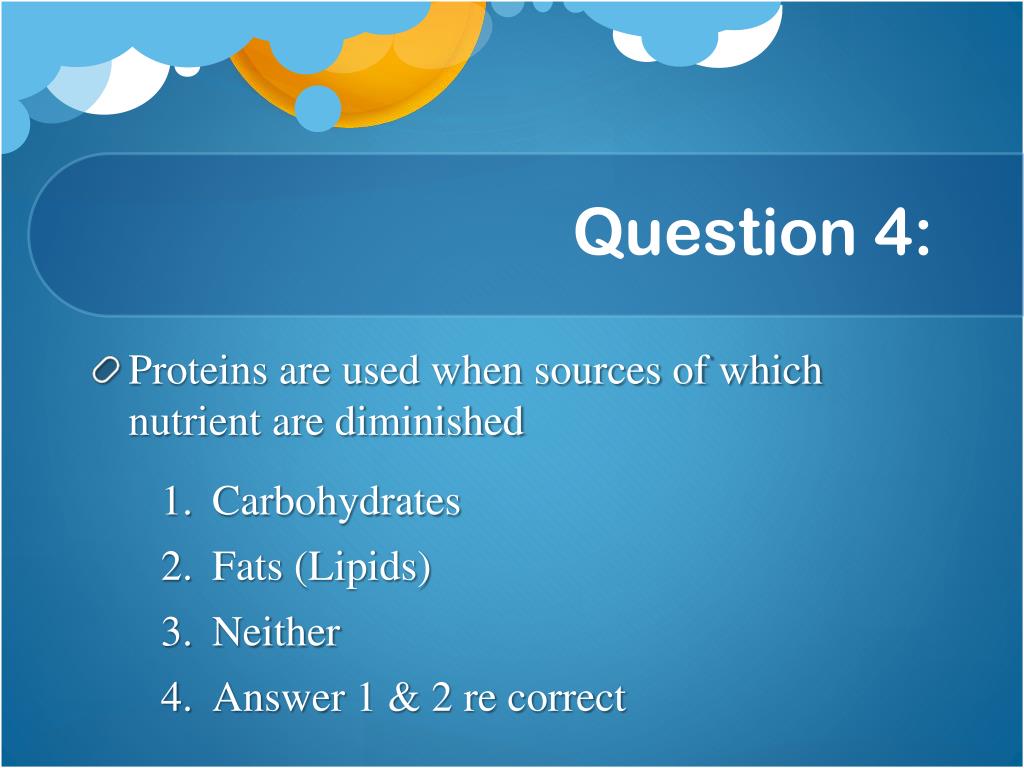 Question 4:

Proteins are used when sources of which nutrient are diminished

1. Carbohydrates
2. Fats (Lipids)
3. Neither
4. Answer 1 & 2 re correct